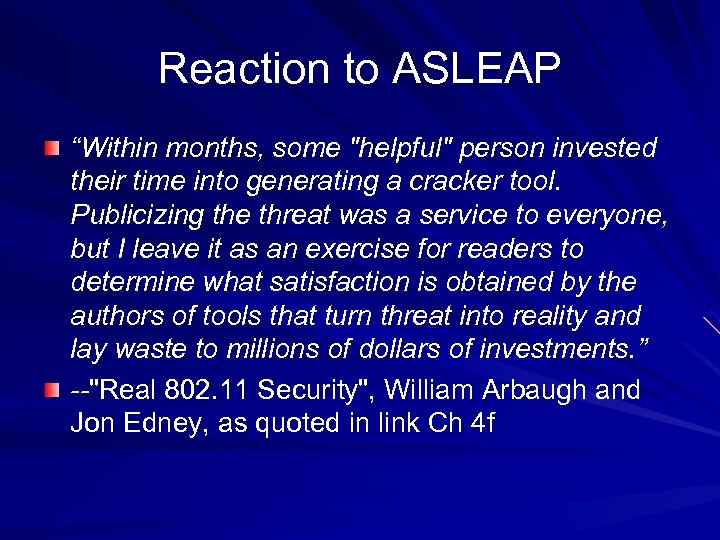 Reaction to ASLEAP

“Within months, some "helpful" person invested their time into generating a cracker tool. Publicizing the threat was a service to everyone, but I leave it as an exercise for readers to determine what satisfaction is obtained by the authors of tools that turn threat into reality and lay waste to millions of dollars of investments.”

--"Real 802.11 Security", William Arbaugh and Jon Edney, as quoted in link Ch 4f